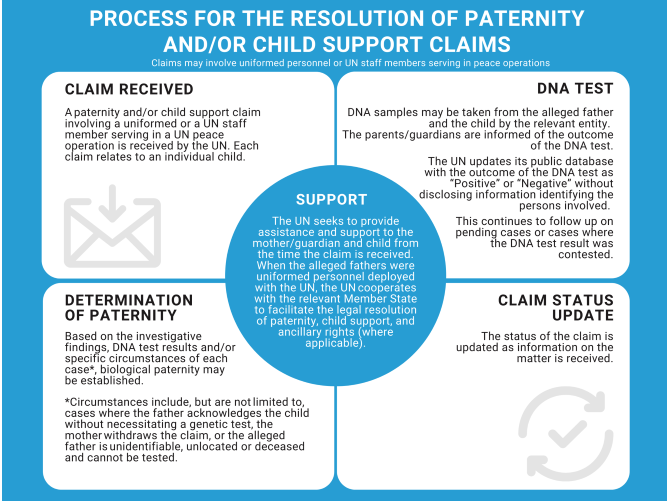 PROCESS FOR THE RESOLUTION OF PATERNITY AND/OR CHILD SUPPORT CLAIMS

Claims may involve uniformed personnel or UN staff members serving in peace operations

CLAIM RECEIVED

A paternity and/or child support claim involving a uniformed or a UN staff member serving in a UN peace operation is received by the UN. Each claim relates to an individual child.

DNA TEST

DNA samples may be taken from the alleged father and the child by the relevant entity. The parents/guardians are informed of the outcome of the DNA test.

The UN updates its public database with the outcome of the DNA test as "Positive" or "Negative" without disclosing information identifying the persons involved.

This continues to follow up on pending cases or cases where the DNA test result was contested.

SUPPORT

The UN seeks to provide assistance and support to the mother/guardian and child from the time the claim is received. When the alleged fathers were uniformed personnel deployed with the UN, the UN cooperates with the relevant Member State to facilitate the legal resolution of paternity, child support, and ancillary rights (where applicable).

DETERMINATION OF PATERNITY

Based on the investigative findings, DNA test results and/or specific circumstances of each case*, biological paternity may be established.

*Circumstances include, but are not limited to, cases where the father acknowledges the child without necessitating a genetic test, the mother withdraws the claim, or the alleged father is unidentifiable, unlocated or deceased and cannot be tested.

CLAIM STATUS UPDATE

The status of the claim is updated as information on the matter is received.